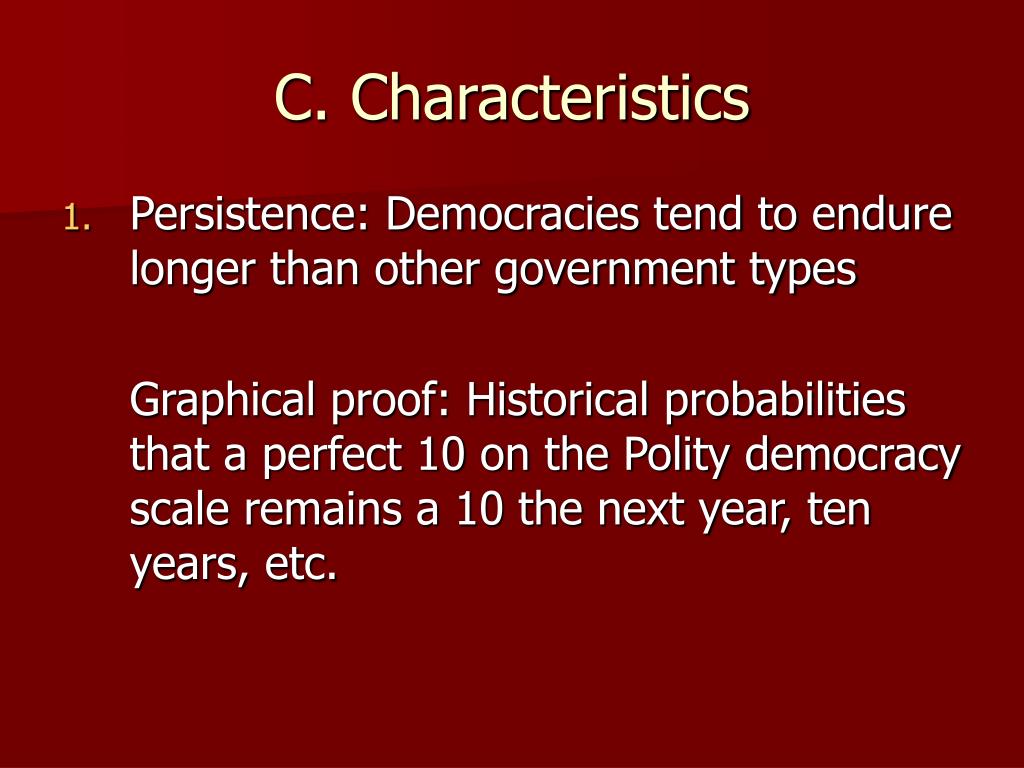 C. Characteristics

1. Persistence: Democracies tend to endure longer than other government types

Graphical proof: Historical probabilities that a perfect 10 on the Polity democracy scale remains a 10 the next year, ten years, etc.